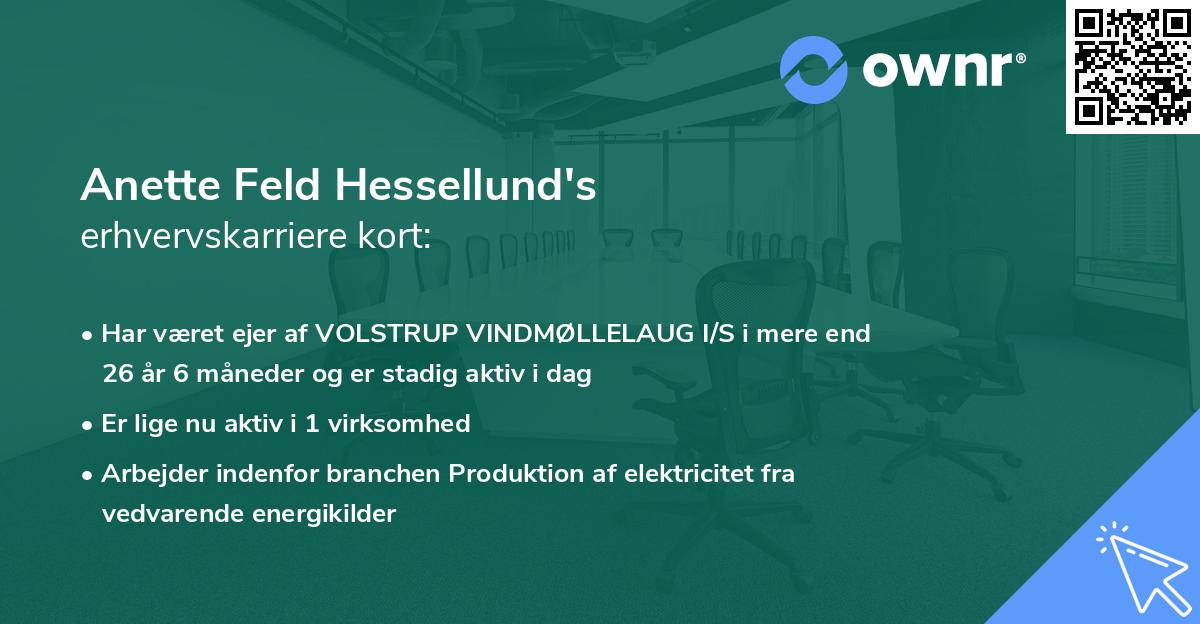 ownr®

Anette Feld Hessellund's
erhvervskarriere kort:

• Har været ejer af VOLSTRUP VINDMØLLELAUG I/S i mere end 26 år 6 måneder og er stadig aktiv i dag

• Er lige nu aktiv i 1 virksomhed

• Arbejder indenfor branchen Produktion af elektricitet fra vedvarende energikilder